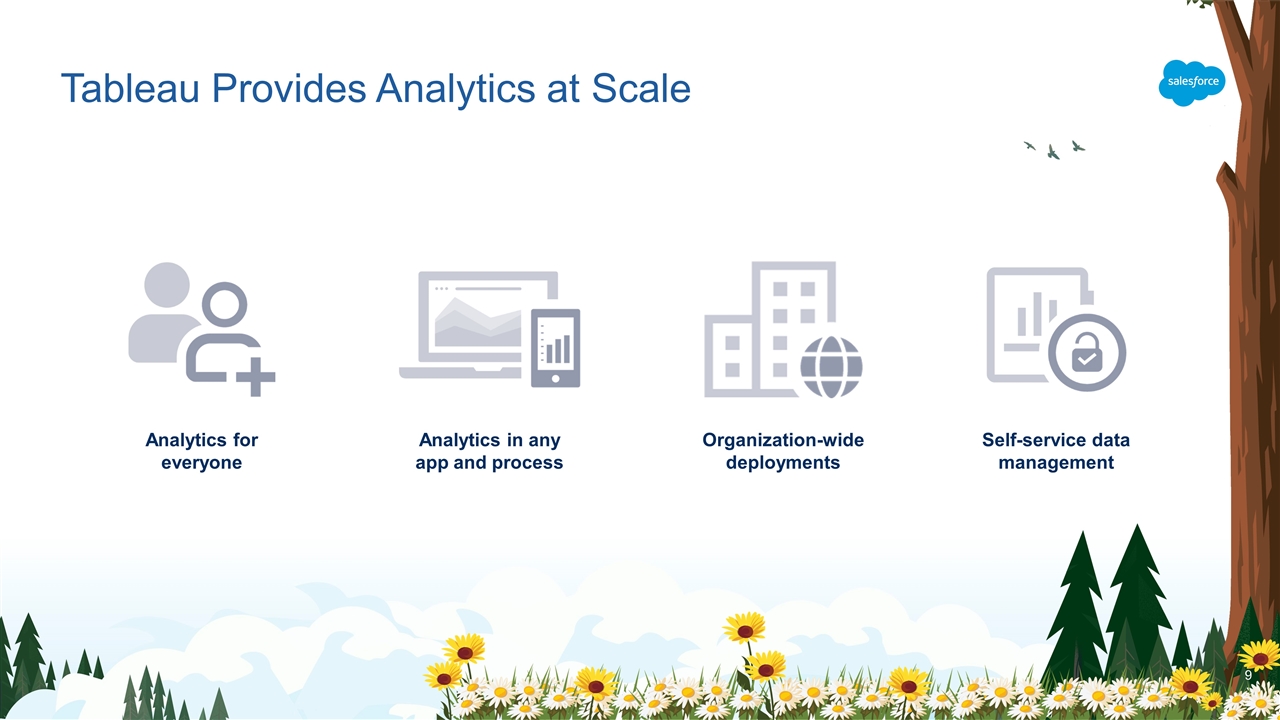 Tableau Provides Analytics at Scale

salesforce

Analytics for everyone

Analytics in any app and process

Organization-wide deployments

Self-service data management

9